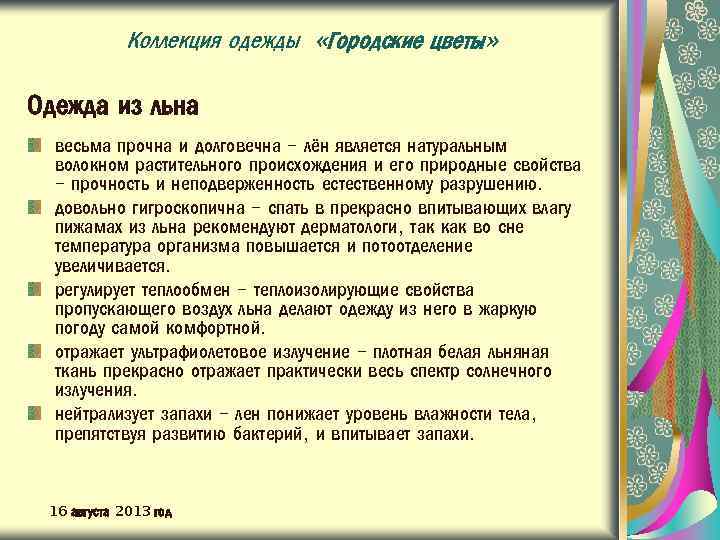 Коллекция одежды «Городские цветы»

Одежда из льна

весьма прочна и долговечна – лён является натуральным волокном растительного происхождения и его природные свойства – прочность и неподверженность естественному разрушению.

довольно гигроскопична – спать в прекрасно впитывающих влагу пижамах из льна рекомендуют дерматологи, так как во сне температура организма повышается и потоотделение увеличивается.

регулирует теплообмен – теплоизолирующие свойства пропускающего воздух льна делают одежду из него в жаркую погоду самой комфортной.

отражает ультрафиолетовое излучение – плотная белая льняная ткань прекрасно отражает практически весь спектр солнечного излучения.

нейтрализует запахи – лен понижает уровень влажности тела, препятствуя развитию бактерий, и впитывает запахи.

16 августа 2013 год